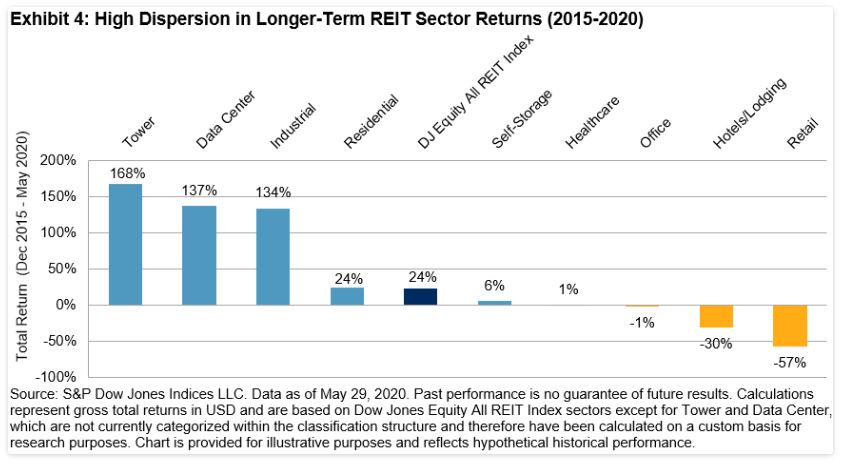 Exhibit 4: High Dispersion in Longer-Term REIT Sector Returns (2015-2020)

Tower
Data Center
Industrial
Residential
DJ Equity All REIT Index
Self-Storage
Healthcare
Office
Hotels/Lodging
Retail

Total Return (Dec 2015 - May 2020)

200%
150%
100%
50%
0%
-50%
-100%

168%
137%
134%
24%
24%
6%
1%
-1%
-30%
-57%

Source: S&P Dow Jones Indices LLC. Data as of May 29, 2020. Past performance is no guarantee of future results. Calculations represent gross total returns in USD and are based on Dow Jones Equity All REIT Index sectors except for Tower and Data Center, which are not currently categorized within the classification structure and therefore have been calculated on a custom basis for research purposes. Chart is provided for illustrative purposes and reflects hypothetical historical performance.